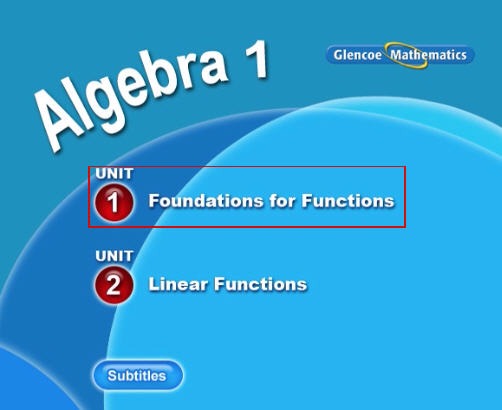 Algebra 1

Glencoe Mathematics

UNIT 1 Foundations for Functions

UNIT 2 Linear Functions

Subtitles